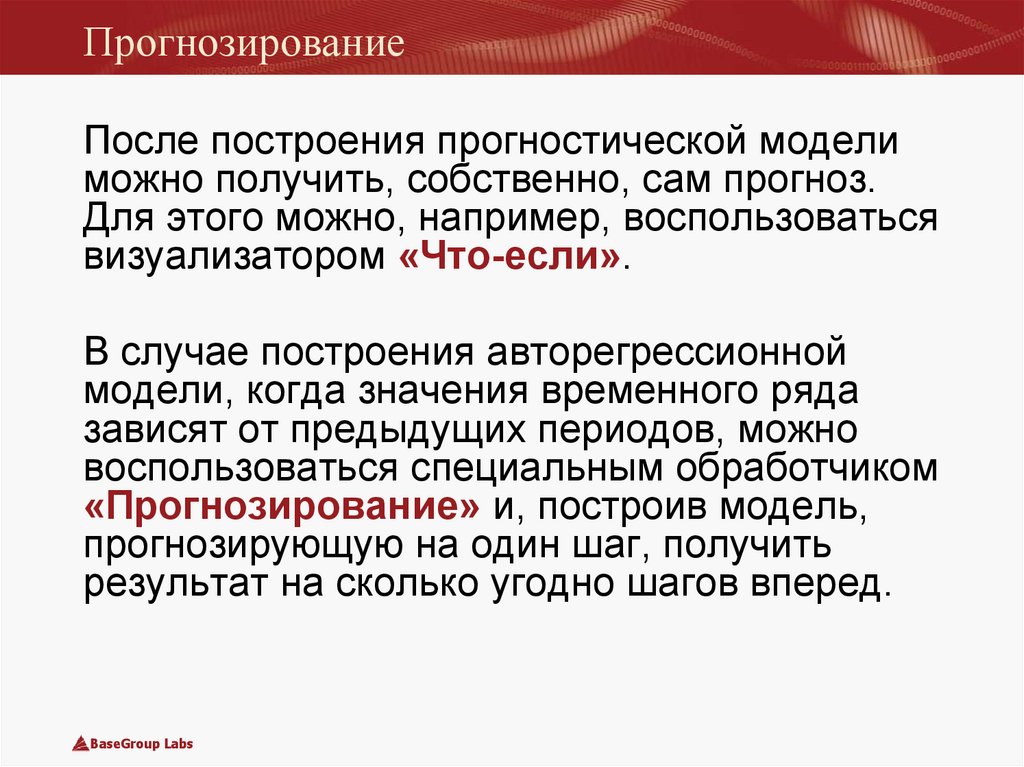 Прогнозирование

После построения прогностической модели можно получить, собственно, сам прогноз. Для этого можно, например, воспользоваться визуализатором «Что-если».

В случае построения авторегрессионной модели, когда значения временного ряда зависят от предыдущих периодов, можно воспользоваться специальным обработчиком «Прогнозирование» и, построив модель, прогнозирующую на один шаг, получить результат на сколько угодно шагов вперед.

BaseGroup Labs